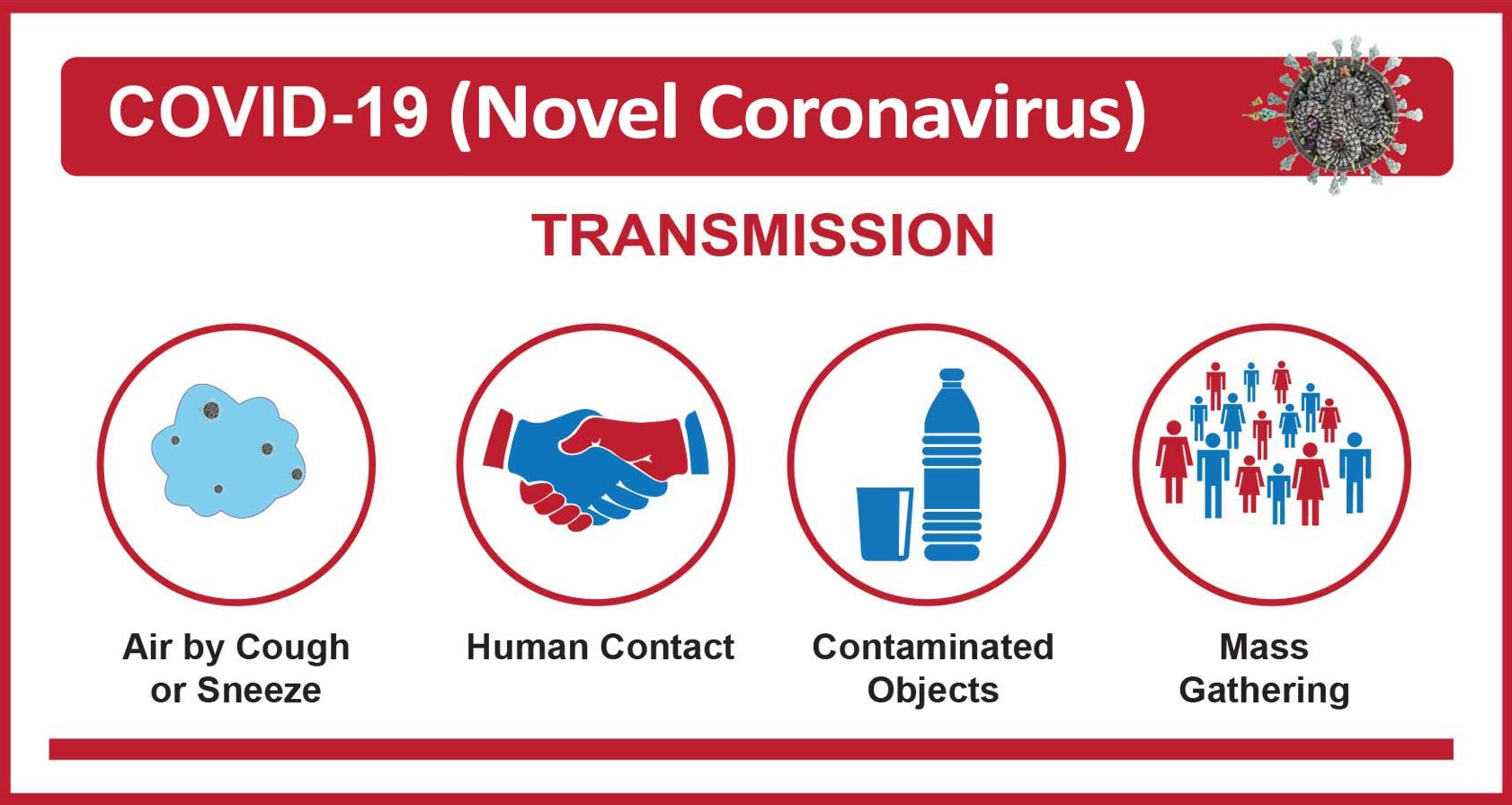 COVID-19 (Novel Coronavirus)

TRANSMISSION

Air by Cough or Sneeze

Human Contact

Contaminated Objects

Mass Gathering